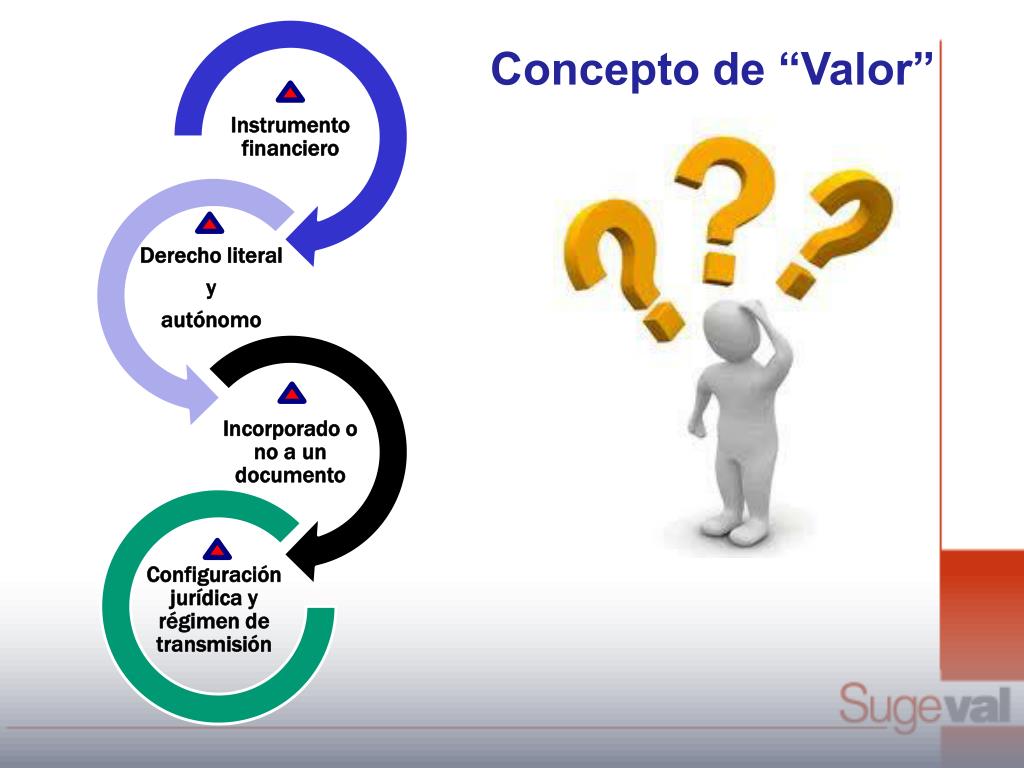 Concepto de “Valor”

Instrumento financiero

Derecho literal y autónomo

Incorporado o no a un documento

Configuración jurídica y régimen de transmisión

Sugeval